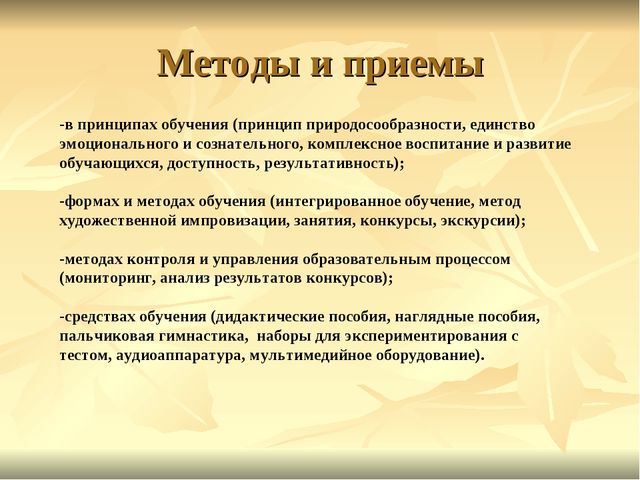 Методы и приемы

-в принципах обучения (принцип природосообразности, единство эмоционального и сознательного, комплексное воспитание и развитие обучающихся, доступность, результативность);

-формах и методах обучения (интегрированное обучение, метод художественной импровизации, занятия, конкурсы, экскурсии);

-методах контроля и управления образовательным процессом (мониторинг, анализ результатов конкурсов);

-средствах обучения (дидактические пособия, наглядные пособия, пальчиковая гимнастика, наборы для экспериментирования с тестом, аудиоаппаратура, мультимедийное оборудование).